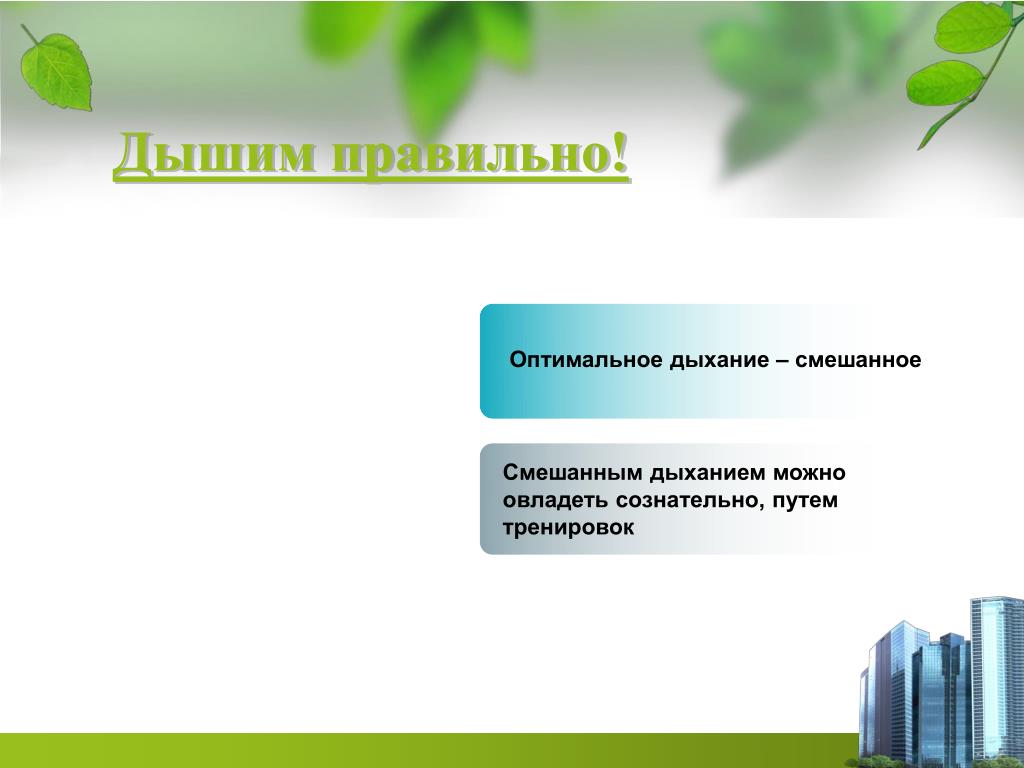 Дышим правильно!

Оптимальное дыхание – смешанное

Смешанным дыханием можно овладеть сознательно, путем тренировок